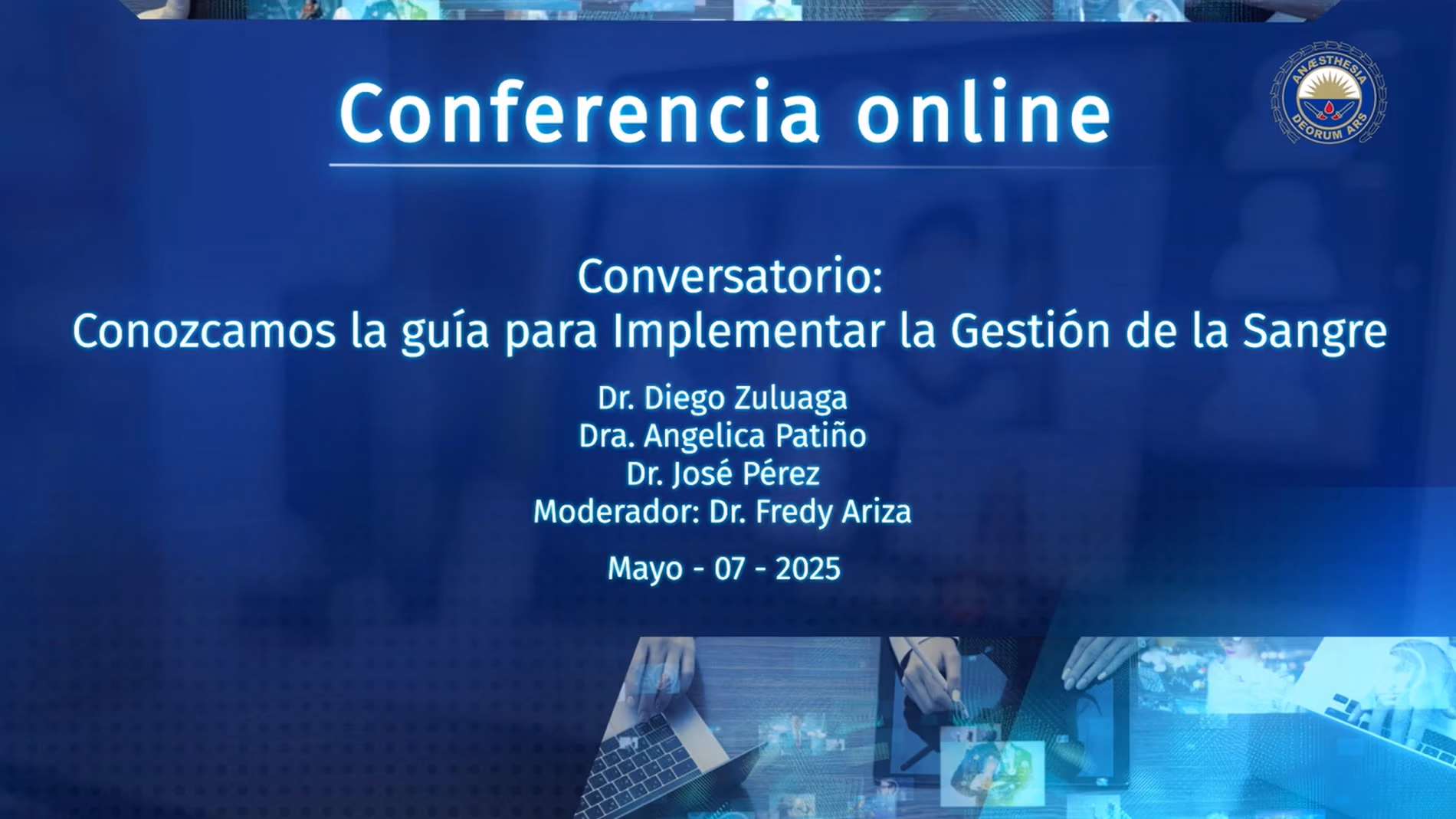 Conferencia online

ANÆSTHESIA DEORUM ARS

Conversatorio:
Conozcamos la guía para Implementar la Gestión de la Sangre

Dr. Diego Zuluaga
Dra. Angelica Patiño
Dr. José Pérez
Moderador: Dr. Fredy Ariza

Mayo - 07 - 2025